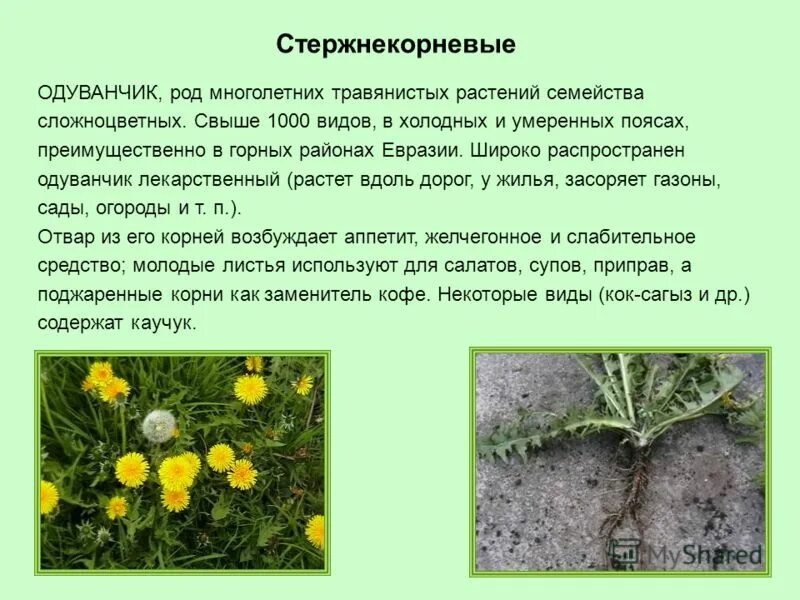 Стержнекорневые

ОДУВАНЧИК, род многолетних травянистых растений семейства сложноцветных. Свыше 1000 видов, в холодных и умеренных поясах, преимущественно в горных районах Евразии. Широко распространен одуванчик лекарственный (растет вдоль дорог, у жилья, засоряет газоны, сады, огороды и т. п.).
Отвар из его корней возбуждает аппетит, желчегонное и слабительное средство; молодые листья используют для салатов, супов, приправ, а поджаренные корни как заменитель кофе. Некоторые виды (кок-сагыз и др.) содержат каучук.

MyShared